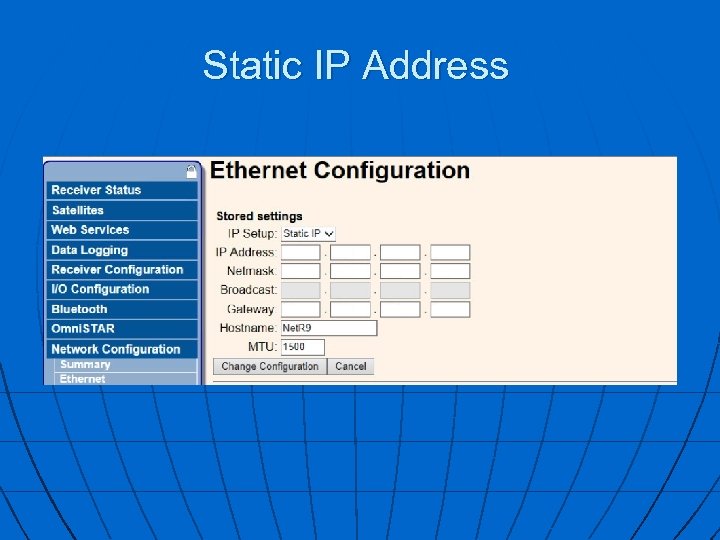 Static IP Address

Receiver Status
Satellites
Web Services
Data Logging
Receiver Configuration
I/O Configuration
Bluetooth
OmniSTAR
Network Configuration
Summary
Ethernet

Ethernet Configuration

Stored settings
IP Setup: Static IP
IP Address: . . .
Netmask: . . .
Broadcast: . . .
Gateway: . . .
Hostname: NetR9
MTU: 1500
Change Configuration
Cancel